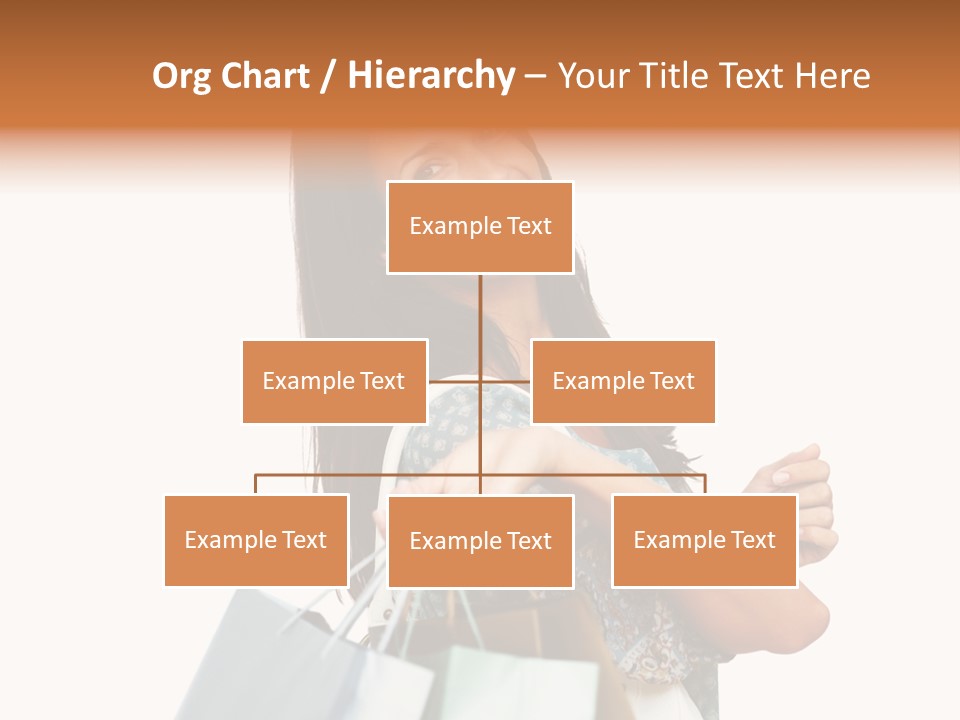 Org Chart / Hierarchy – Your Title Text Here

Example Text

Example Text

Example Text

Example Text

Example Text

Example Text